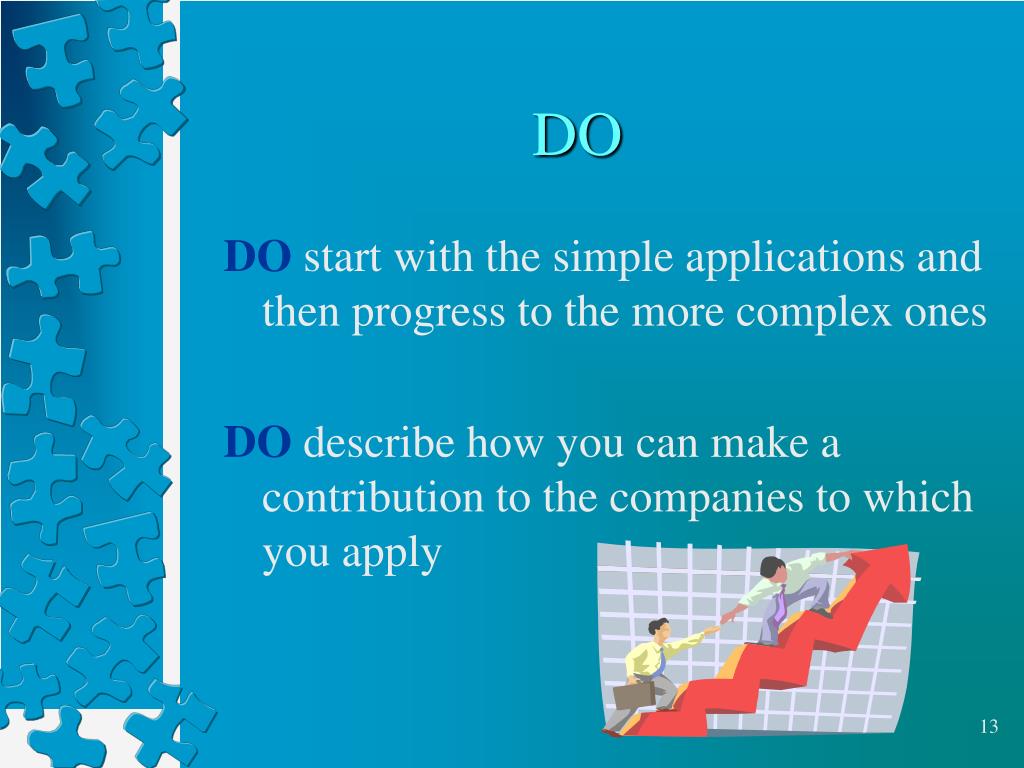 DO

DO start with the simple applications and then progress to the more complex ones

DO describe how you can make a contribution to the companies to which you apply

13